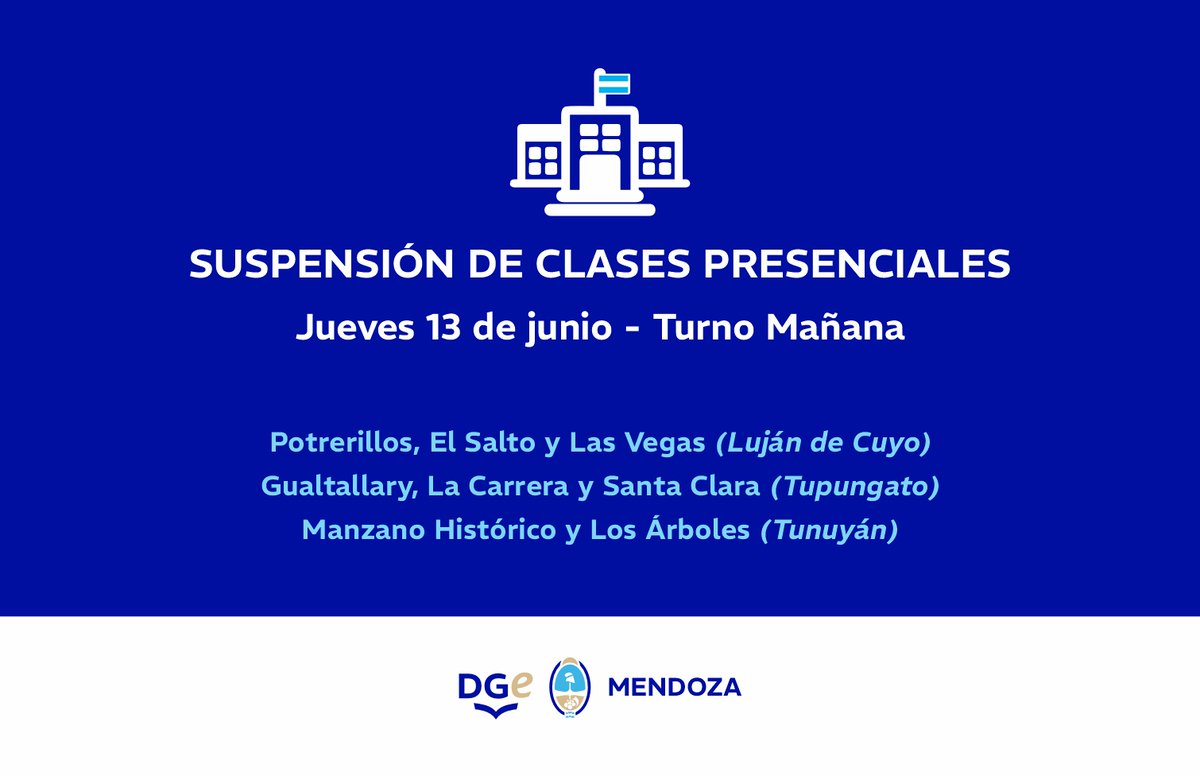 SUSPENSIÓN DE CLASES PRESENCIALES
Jueves 13 de junio - Turno Mañana

Potrerillos, El Salto y Las Vegas (Luján de Cuyo)
Gualtallary, La Carrera y Santa Clara (Tupungato)
Manzano Histórico y Los Árboles (Tunuyán)

DGe MENDOZA